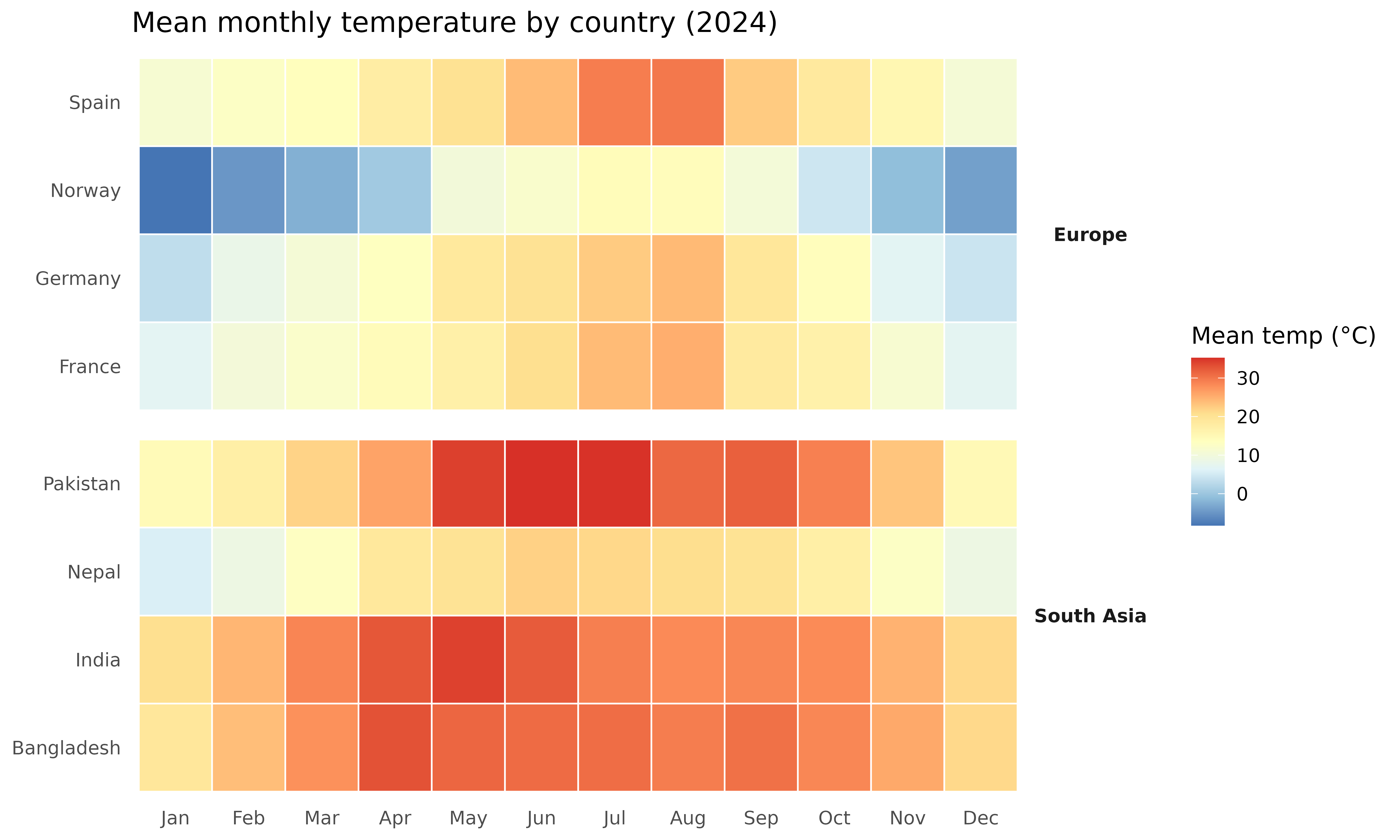 Mean monthly temperature by country (2024)

Spain
Norway
Germany
France

Europe

Pakistan
Nepal
India
Bangladesh

South Asia

Jan Feb Mar Apr May Jun Jul Aug Sep Oct Nov Dec

Mean temp (°C)
30
20
10
0